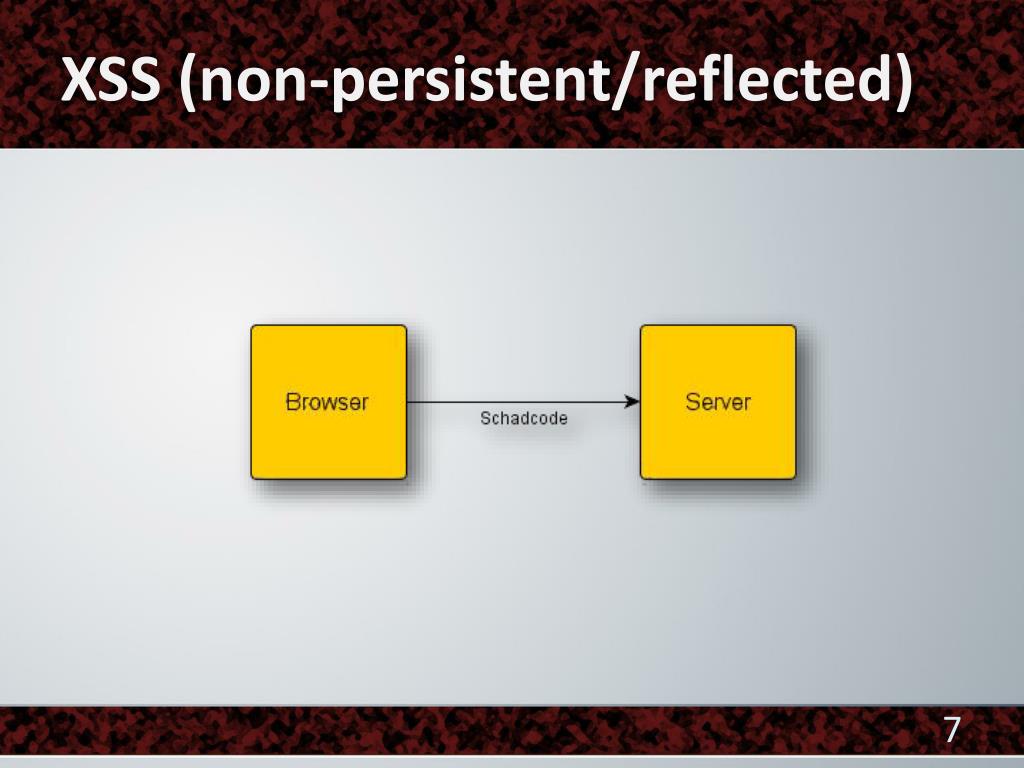 XSS (non-persistent/reflected)

Browser

Schadcode

Server

7